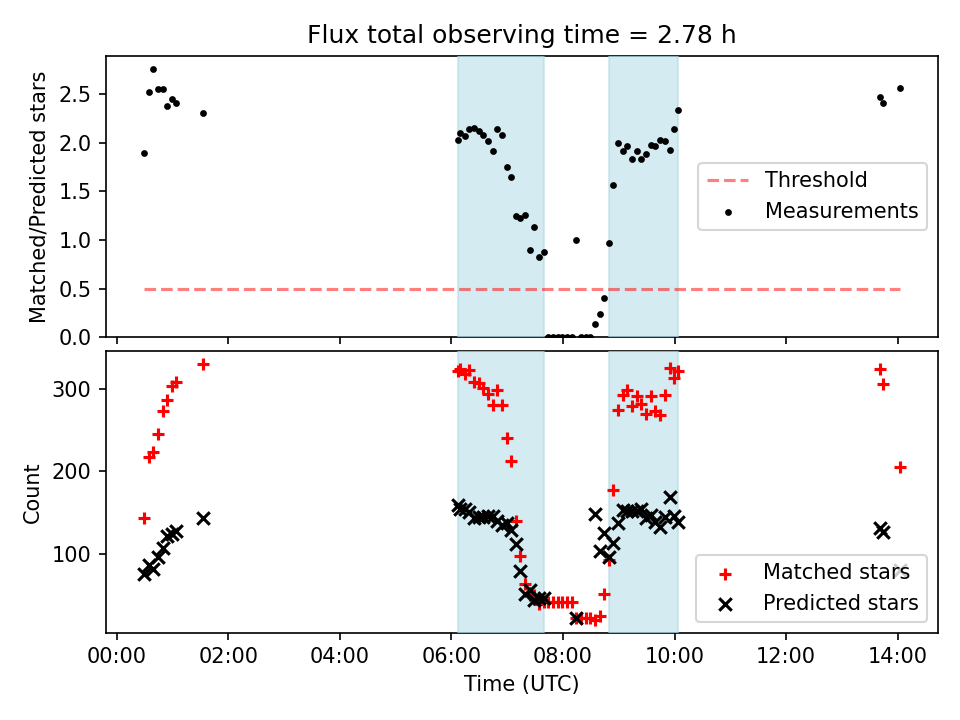 Flux total observing time = 2.78 h

Matched/Predicted stars

2.5
2.0
1.5
1.0
0.5
0.0

Threshold
Measurements

Count

300
200
100

Matched stars
Predicted stars

00:00 02:00 04:00 06:00 08:00 10:00 12:00 14:00
Time (UTC)